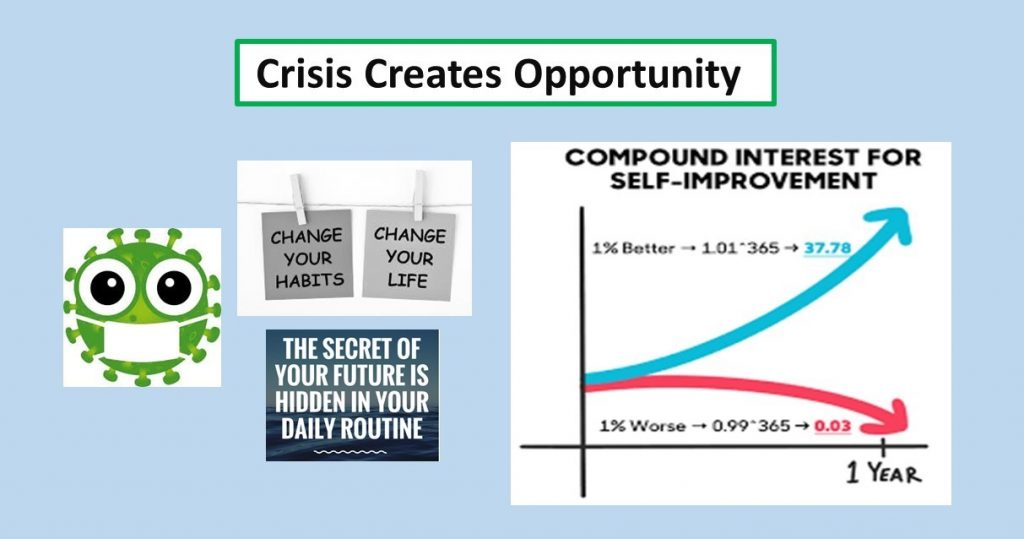 Crisis Creates Opportunity

CHANGE YOUR HABITS

CHANGE YOUR LIFE

THE SECRET OF YOUR FUTURE IS HIDDEN IN YOUR DAILY ROUTINE

COMPOUND INTEREST FOR SELF-IMPROVEMENT

1% Better → 1.01^365 → 37.78

1% Worse → 0.99^365 → 0.03

1 YEAR